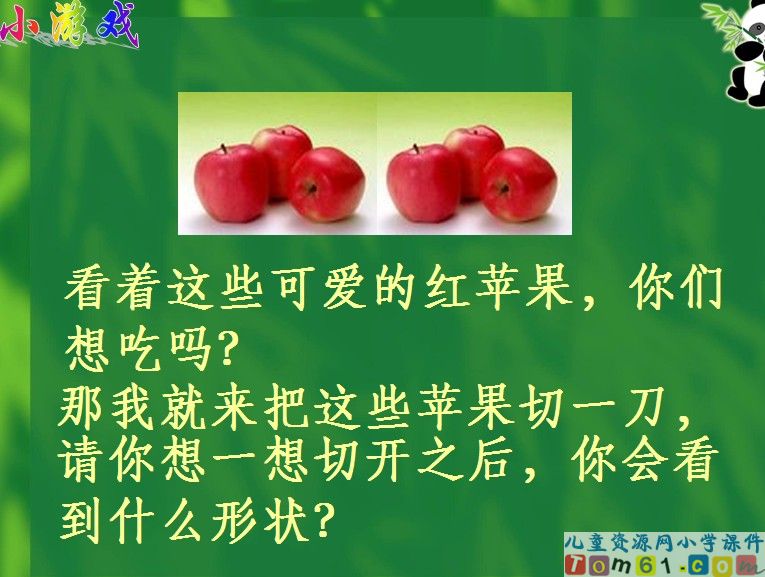 小游戏

看着这些可爱的红苹果，你们想吃吗?

那我就来把这些苹果切一刀，请你想一想切开之后，你会看到什么形状?

儿童资源网小学课件
Tom61.com